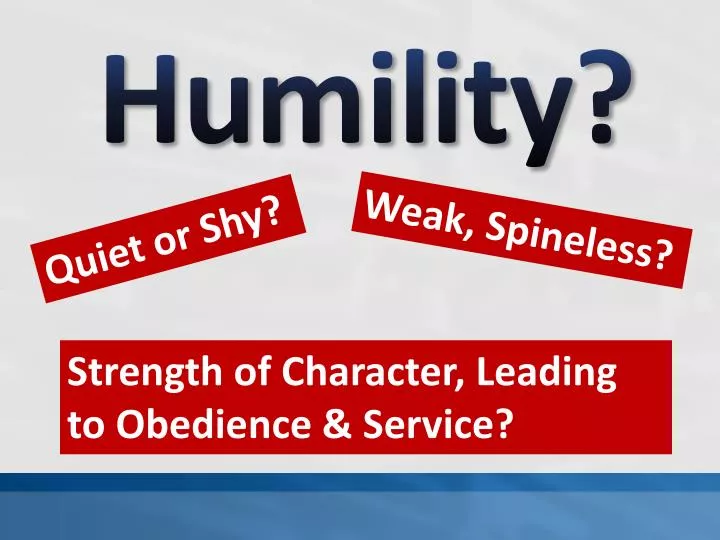 Humility?

Quiet or Shy?

Weak, Spineless?

Strength of Character, Leading to Obedience & Service?